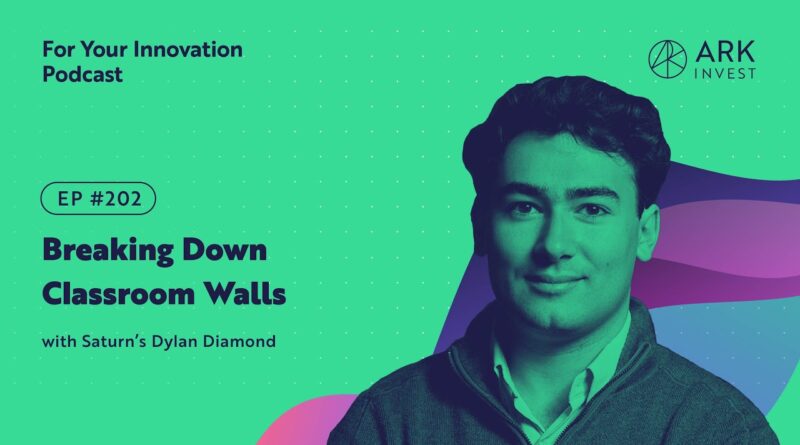 For Your Innovation Podcast

ARK INVEST

EP #202

Breaking Down Classroom Walls

with Saturn's Dylan Diamond